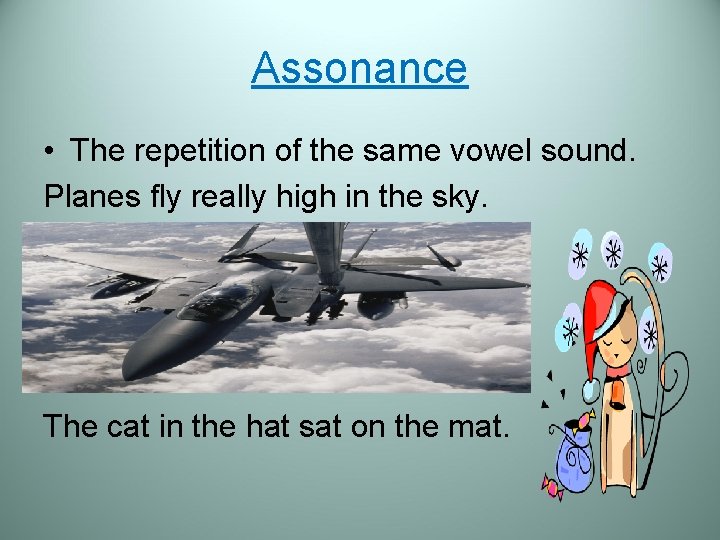 Assonance

• The repetition of the same vowel sound.

Planes fly really high in the sky.

The cat in the hat sat on the mat.